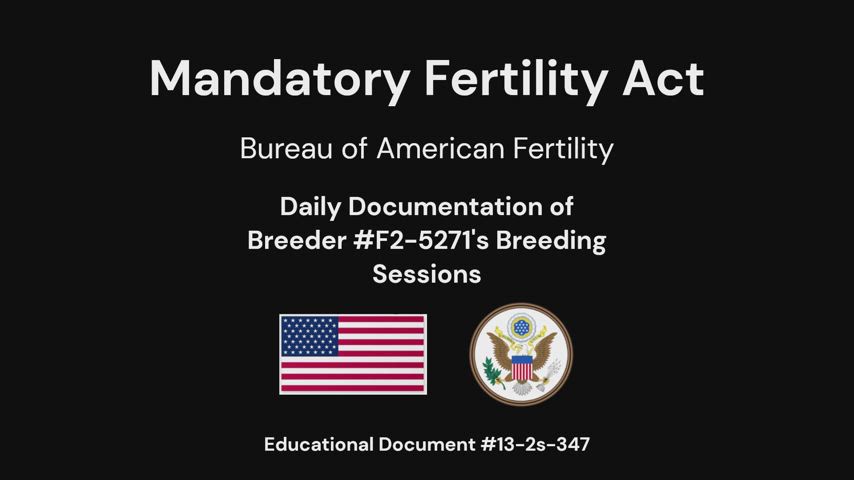 Mandatory Fertility Act

Bureau of American Fertility

Daily Documentation of Breeder #F2-5271's Breeding Sessions

Educational Document #13-2s-347